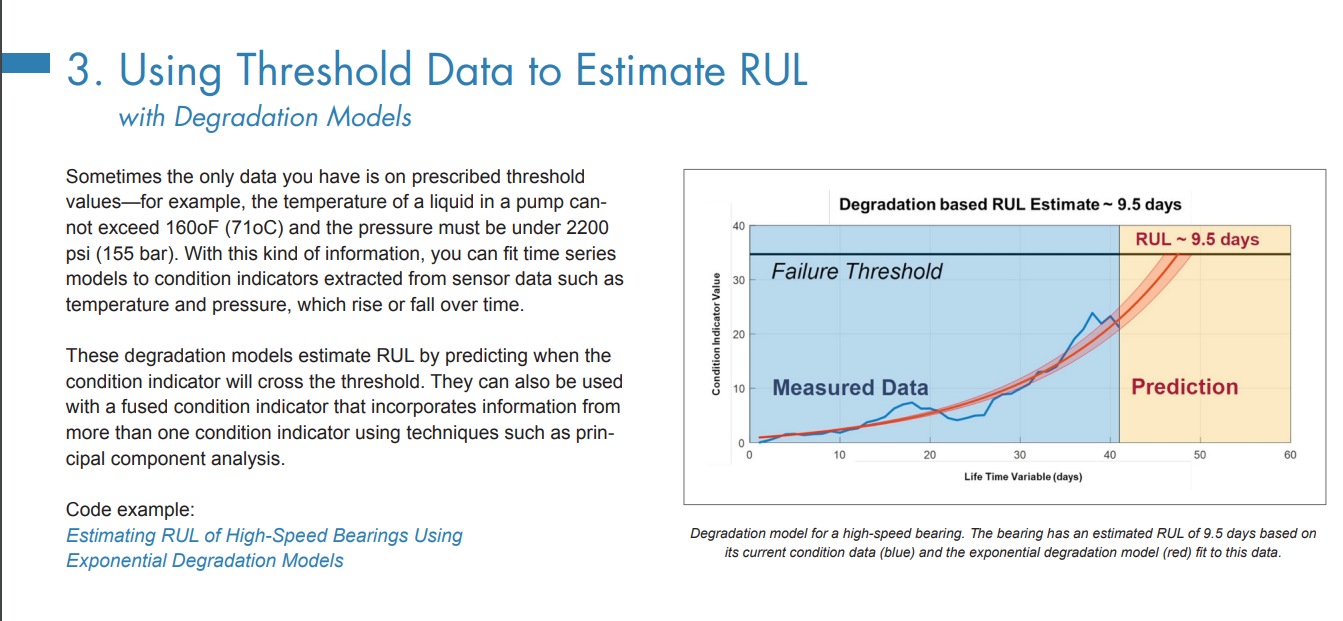 3. Using Threshold Data to Estimate RUL
with Degradation Models

Sometimes the only data you have is on prescribed threshold values—for example, the temperature of a liquid in a pump cannot exceed 160oF (71oC) and the pressure must be under 2200 psi (155 bar). With this kind of information, you can fit time series models to condition indicators extracted from sensor data such as temperature and pressure, which rise or fall over time.

These degradation models estimate RUL by predicting when the condition indicator will cross the threshold. They can also be used with a fused condition indicator that incorporates information from more than one condition indicator using techniques such as principal component analysis.

Code example:
Estimating RUL of High-Speed Bearings Using Exponential Degradation Models

Degradation based RUL Estimate ~ 9.5 days

RUL ~ 9.5 days

Failure Threshold

Measured Data

Prediction

Condition Indicator Value

40
30
20
10
0

0 10 20 30 40 50 60

Life Time Variable (days)

Degradation model for a high-speed bearing. The bearing has an estimated RUL of 9.5 days based on its current condition data (blue) and the exponential degradation model (red) fit to this data.